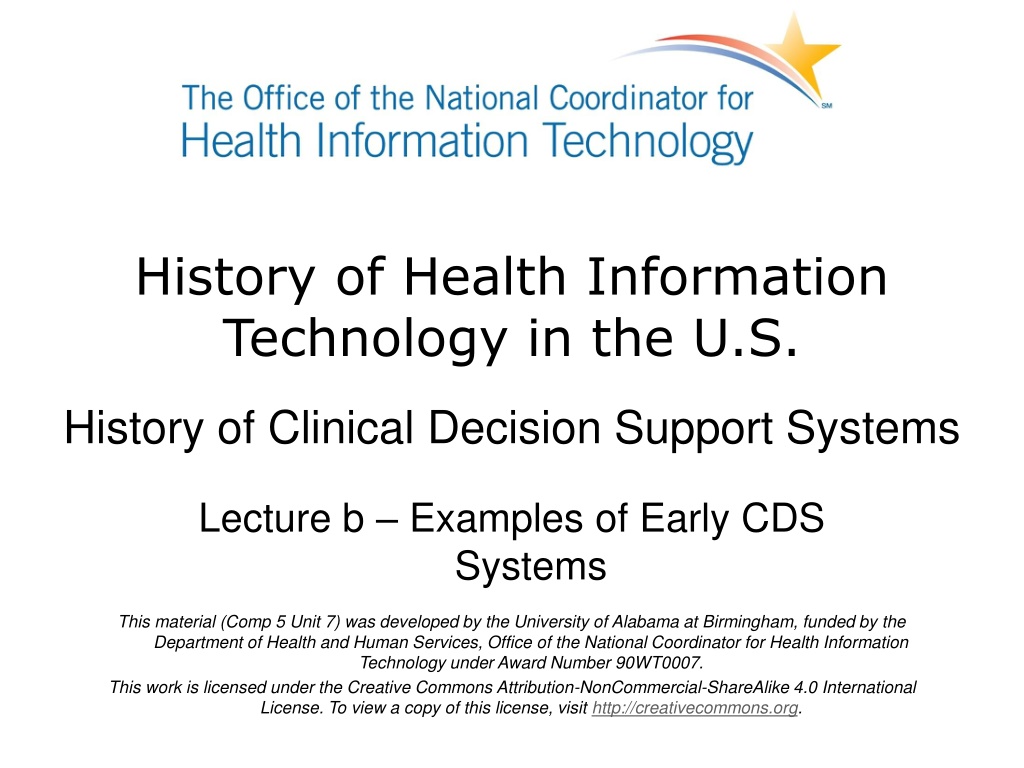 The Office of the National Coordinator for Health Information Technology

SM

History of Health Information Technology in the U.S.

History of Clinical Decision Support Systems

Lecture b – Examples of Early CDS Systems

This material (Comp 5 Unit 7) was developed by the University of Alabama at Birmingham, funded by the Department of Health and Human Services, Office of the National Coordinator for Health Information Technology under Award Number 90WT0007.

This work is licensed under the Creative Commons Attribution-NonCommercial-ShareAlike 4.0 International License. To view a copy of this license, visit http://creativecommons.org.